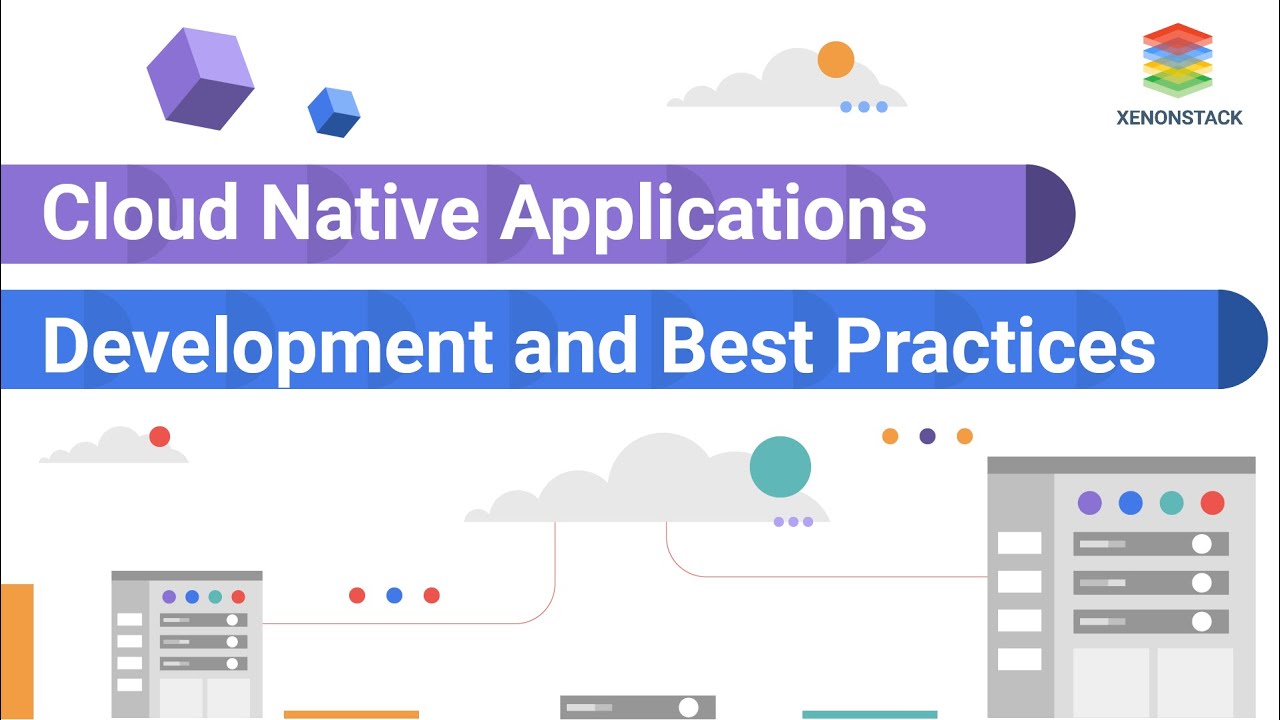 XENONSTACK

Cloud Native Applications

Development and Best Practices